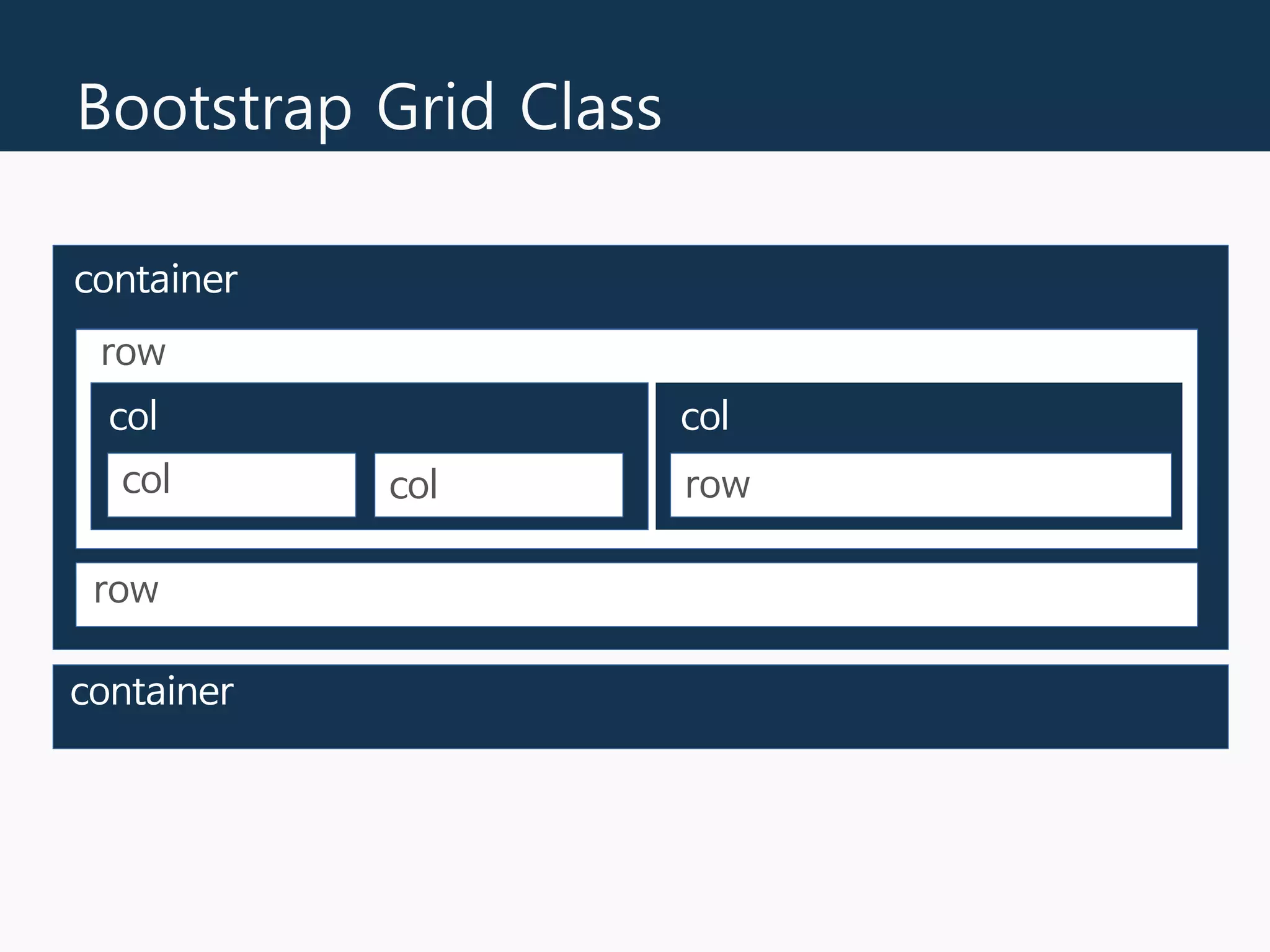 Bootstrap Grid Class

container

row

col

col

col

col

row

row

container